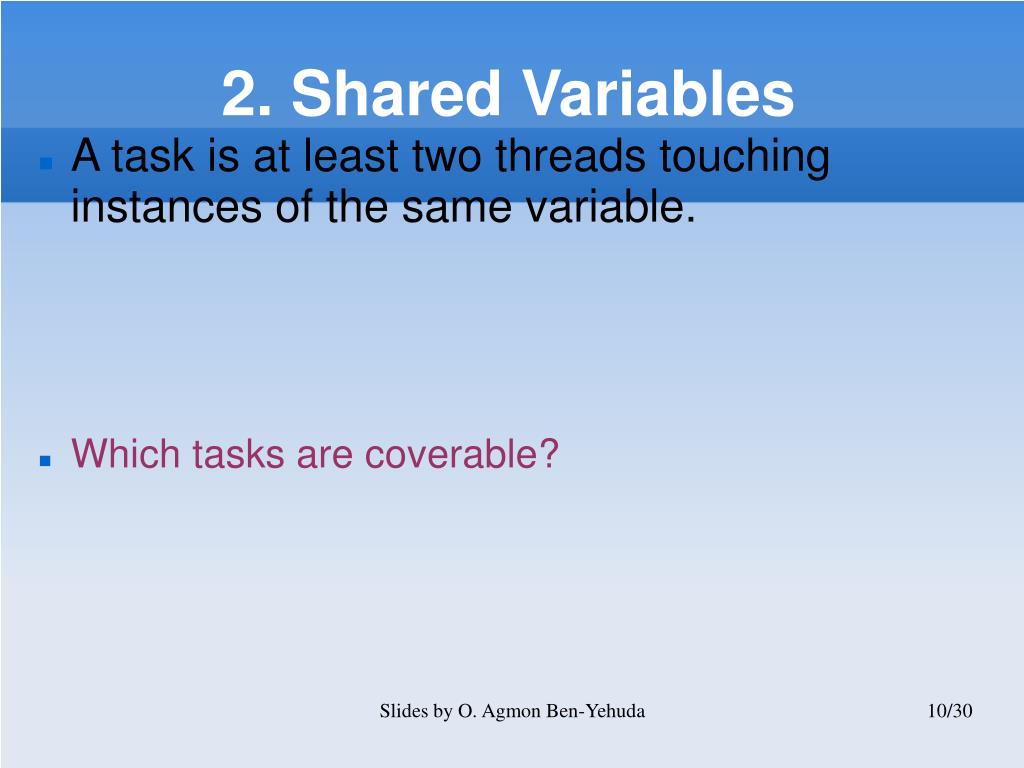 2. Shared Variables

A task is at least two threads touching instances of the same variable.

Which tasks are coverable?

Slides by O. Agmon Ben-Yehuda

10/30